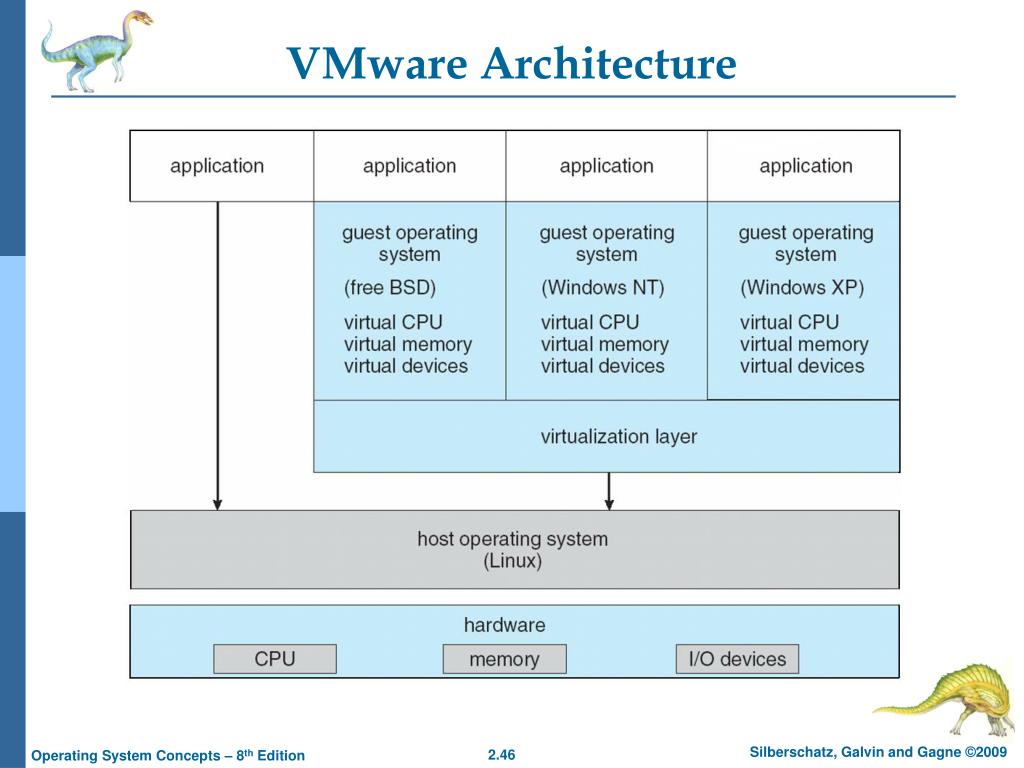 VMware Architecture

application

application

application

application

guest operating system

(free BSD)

virtual CPU
virtual memory
virtual devices

guest operating system

(Windows NT)

virtual CPU
virtual memory
virtual devices

guest operating system

(Windows XP)

virtual CPU
virtual memory
virtual devices

virtualization layer

host operating system
(Linux)

hardware

CPU

memory

I/O devices

Operating System Concepts – 8$^{th}$ Edition

2.46

Silberschatz, Galvin and Gagne ©2009